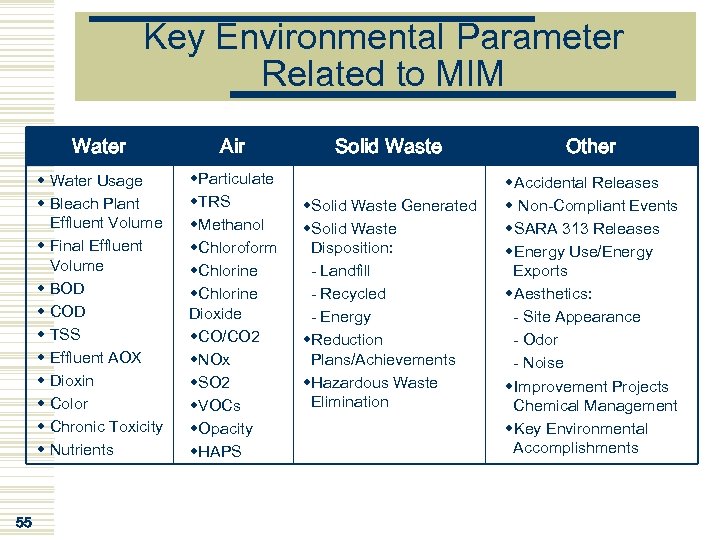 Key Environmental Parameter Related to MIM

| Water | Air | Solid Waste | Other |
|---|---|---|---|
| • Water Usage<br>• Bleach Plant Effluent Volume<br>• Final Effluent Volume<br>• BOD<br>• COD<br>• TSS<br>• Effluent AOX<br>• Dioxin<br>• Color<br>• Chronic Toxicity<br>• Nutrients | •Particulate<br>•TRS<br>•Methanol<br>•Chloroform<br>•Chlorine<br>•Chlorine Dioxide<br>•CO/CO2<br>•NOx<br>•SO2<br>•VOCs<br>•Opacity<br>•HAPS | •Solid Waste Generated<br>•Solid Waste Disposition:<br>- Landfill<br>- Recycled<br>- Energy<br>•Reduction Plans/Achievements<br>•Hazardous Waste Elimination | •Accidental Releases<br>• Non-Compliant Events<br>•SARA 313 Releases<br>•Energy Use/Energy Exports<br>•Aesthetics:<br>- Site Appearance<br>- Odor<br>- Noise<br>•Improvement Projects Chemical Management<br>•Key Environmental Accomplishments |

55